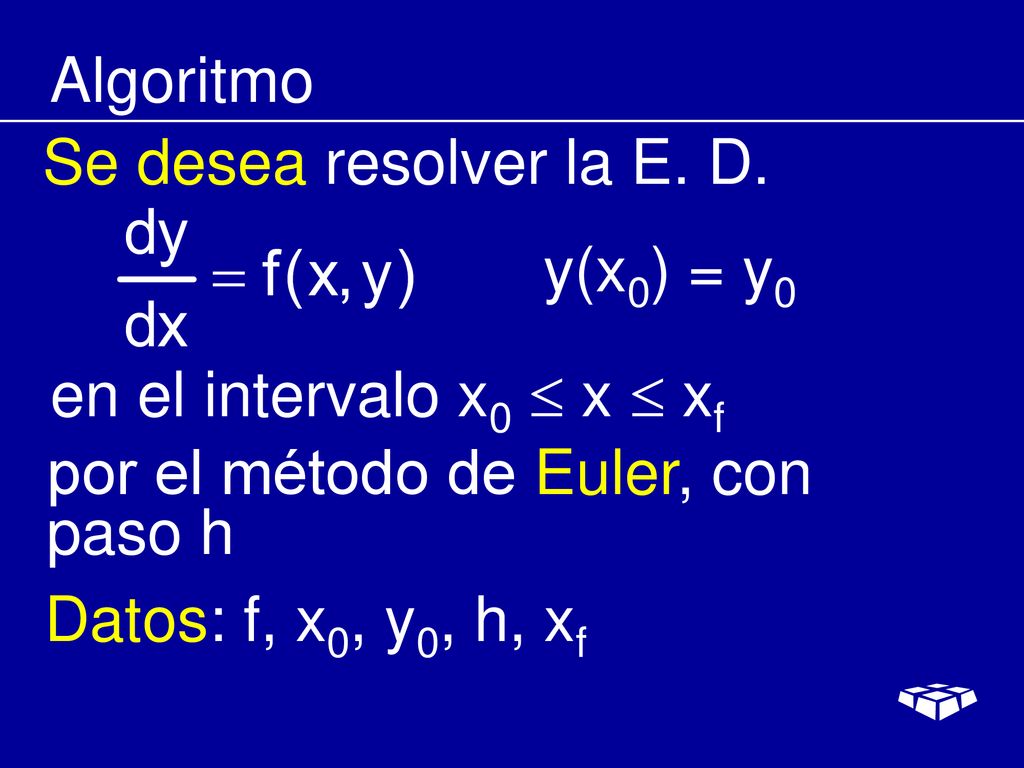 Algoritmo

Se desea resolver la E. D.

$\frac{dy}{dx} = f(x, y)$ $y(x_0) = y_0$

en el intervalo $x_0 \leq x \leq x_f$

por el método de Euler, con paso h

Datos: f, $x_0$, $y_0$, h, $x_f$